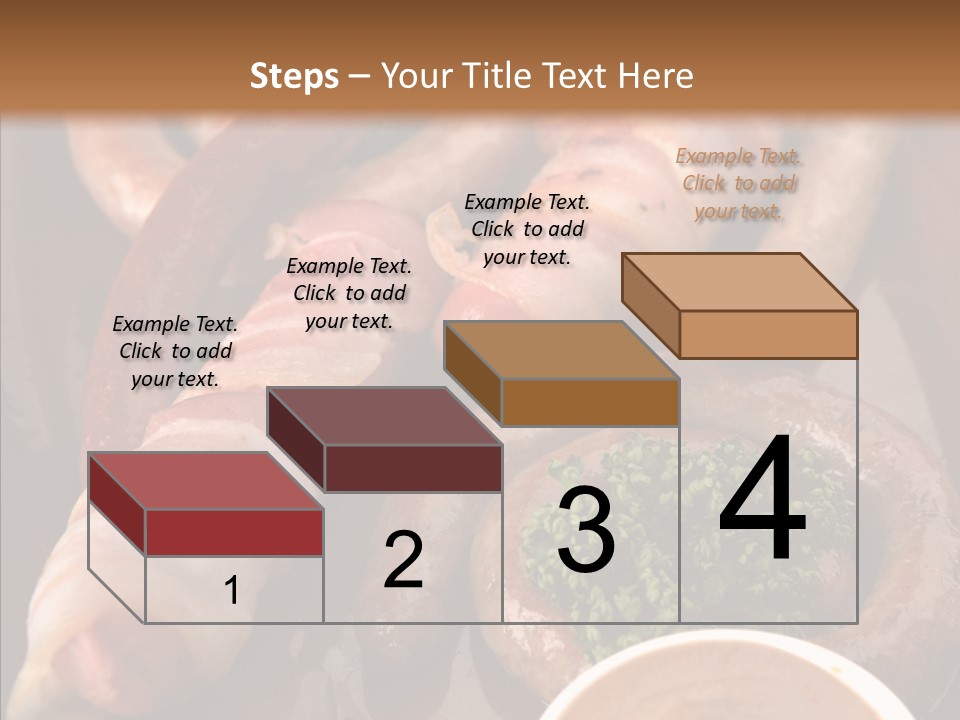 Steps – Your Title Text Here

Example Text. Click to add your text.

Example Text. Click to add your text.

Example Text. Click to add your text.

Example Text. Click to add your text.

1

2

3

4